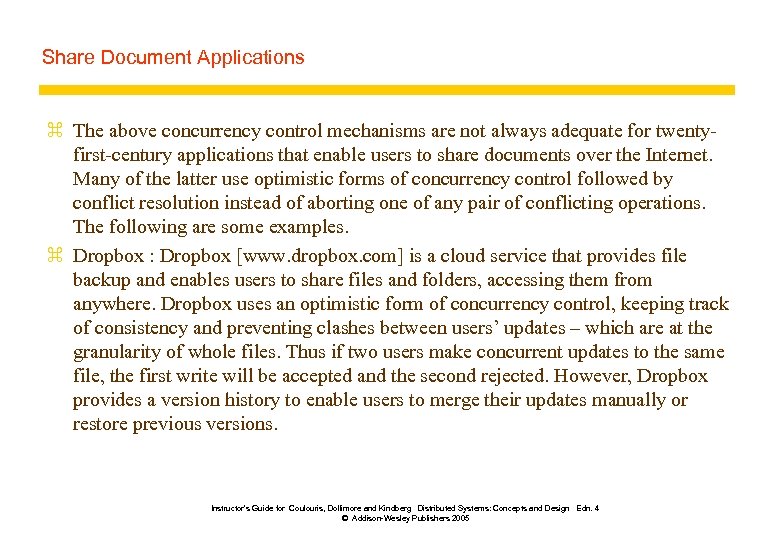 Share Document Applications

⌘ The above concurrency control mechanisms are not always adequate for twenty-first-century applications that enable users to share documents over the Internet. Many of the latter use optimistic forms of concurrency control followed by conflict resolution instead of aborting one of any pair of conflicting operations. The following are some examples.

⌘ Dropbox : Dropbox [www.dropbox.com] is a cloud service that provides file backup and enables users to share files and folders, accessing them from anywhere. Dropbox uses an optimistic form of concurrency control, keeping track of consistency and preventing clashes between users' updates – which are at the granularity of whole files. Thus if two users make concurrent updates to the same file, the first write will be accepted and the second rejected. However, Dropbox provides a version history to enable users to merge their updates manually or restore previous versions.

Instructor's Guide for Coulouris, Dollimore and Kindberg Distributed Systems: Concepts and Design Edn. 4
© Addison-Wesley Publishers 2005